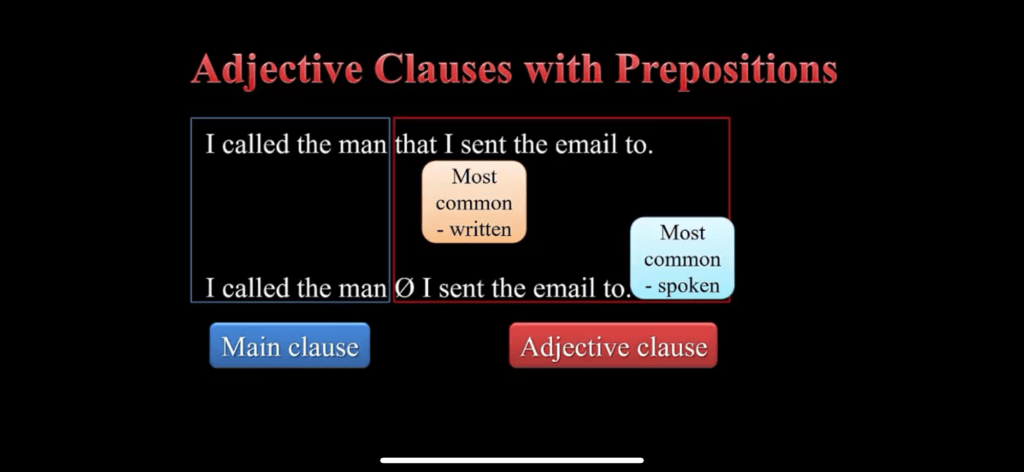 Adjective Clauses with Prepositions

I called the man that I sent the email to.

Most common - written

I called the man Ø I sent the email to.

Most common - spoken

Main clause

Adjective clause